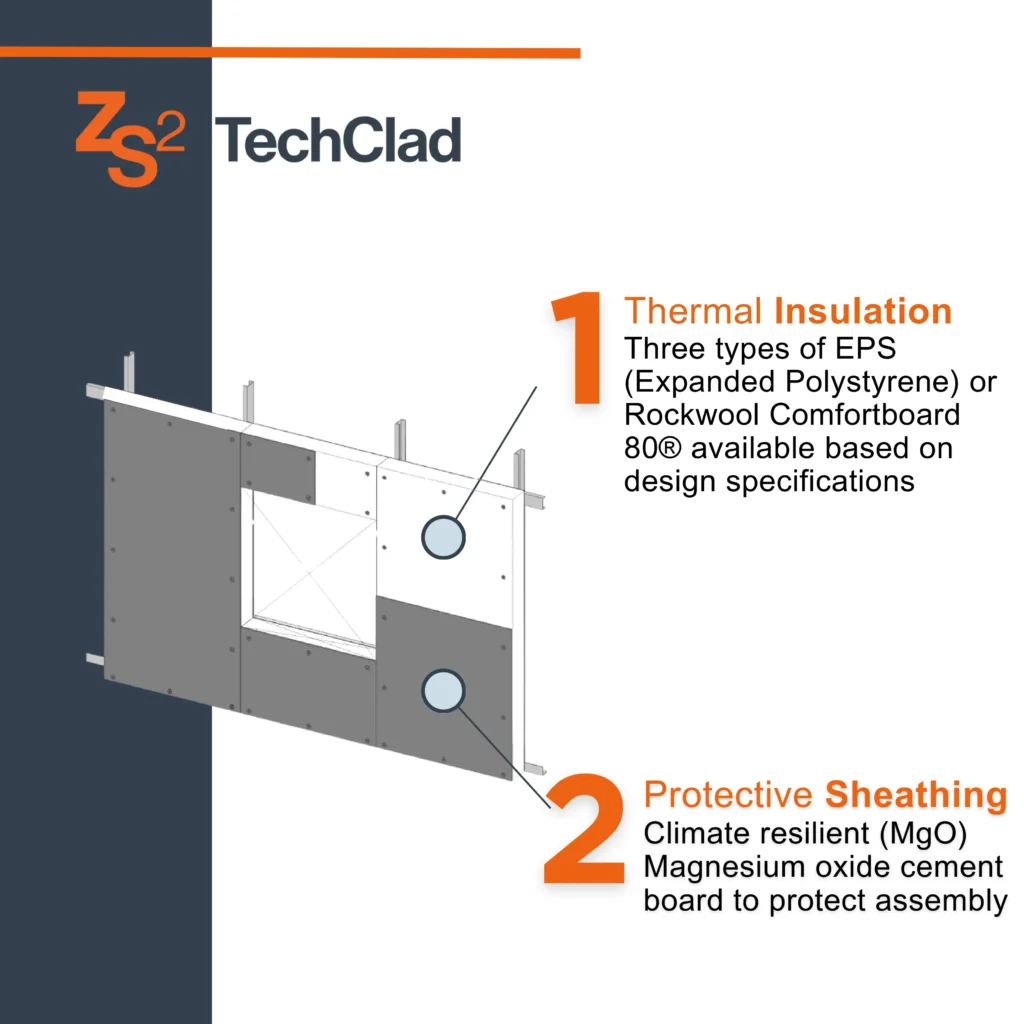 ZS² TechClad

1 Thermal Insulation
Three types of EPS (Expanded Polystyrene) or Rockwool Comfortboard 80® available based on design specifications

2 Protective Sheathing
Climate resilient (MgO) Magnesium oxide cement board to protect assembly